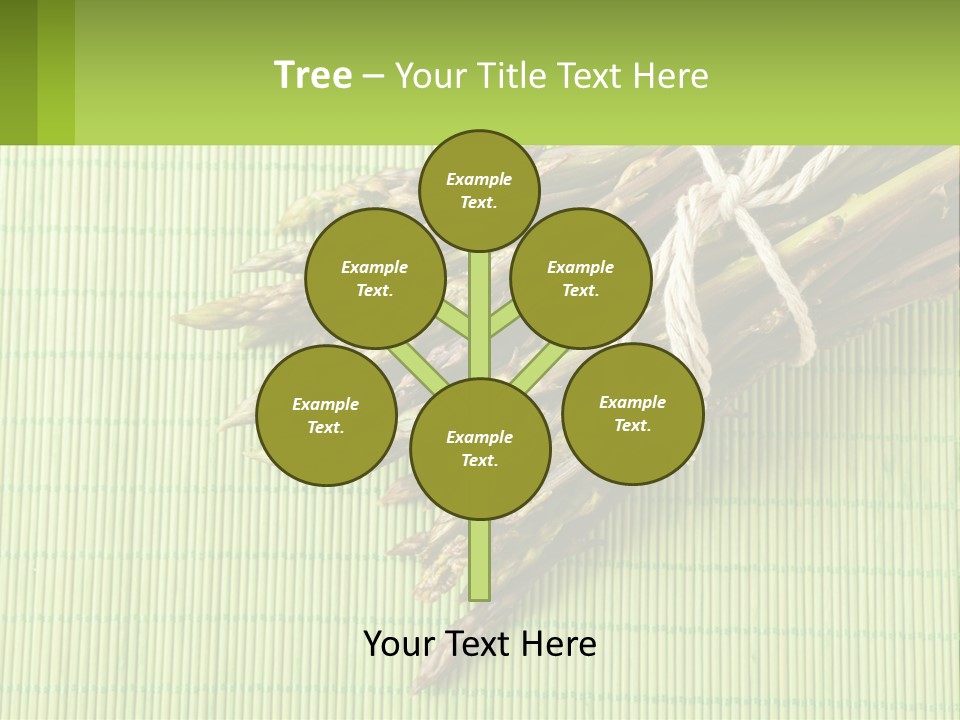 Tree – Your Title Text Here

Example Text.

Example Text.

Example Text.

Example Text.

Example Text.

Example Text.

Your Text Here